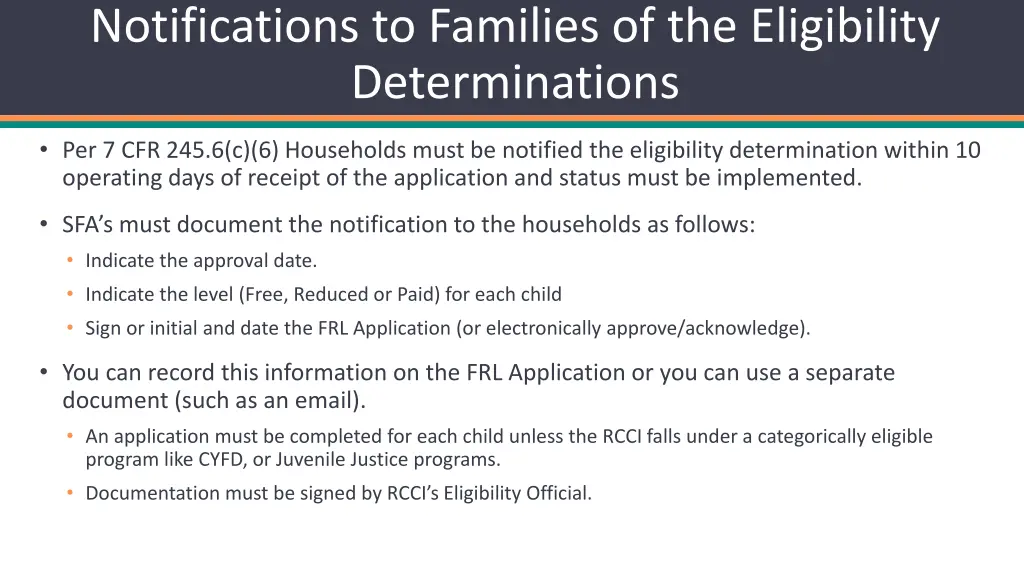 Notifications to Families of the Eligibility Determinations

• Per 7 CFR 245.6(c)(6) Households must be notified the eligibility determination within 10 operating days of receipt of the application and status must be implemented.

• SFA's must document the notification to the households as follows:
  • Indicate the approval date.
  • Indicate the level (Free, Reduced or Paid) for each child
  • Sign or initial and date the FRL Application (or electronically approve/acknowledge).

• You can record this information on the FRL Application or you can use a separate document (such as an email).
  • An application must be completed for each child unless the RCCI falls under a categorically eligible program like CYFD, or Juvenile Justice programs.
  • Documentation must be signed by RCCI's Eligibility Official.